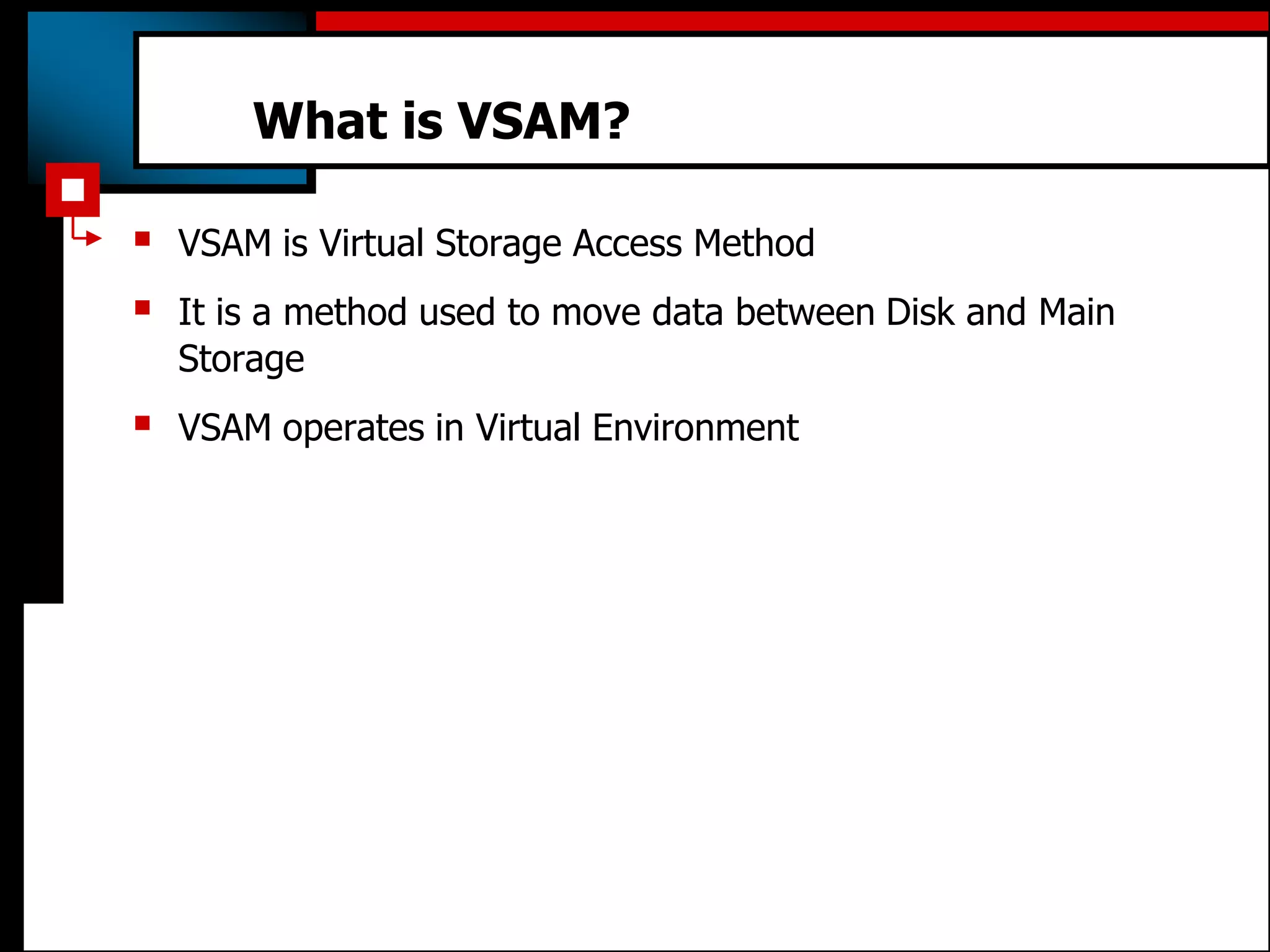 What is VSAM?

- VSAM is Virtual Storage Access Method
- It is a method used to move data between Disk and Main Storage
- VSAM operates in Virtual Environment